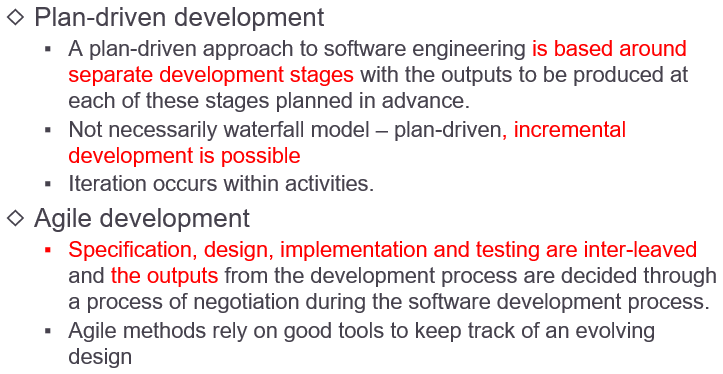 ◇ Plan-driven development

▪ A plan-driven approach to software engineering is based around separate development stages with the outputs to be produced at each of these stages planned in advance.

▪ Not necessarily waterfall model – plan-driven, incremental development is possible

▪ Iteration occurs within activities.

◇ Agile development

▪ Specification, design, implementation and testing are inter-leaved and the outputs from the development process are decided through a process of negotiation during the software development process.

▪ Agile methods rely on good tools to keep track of an evolving design